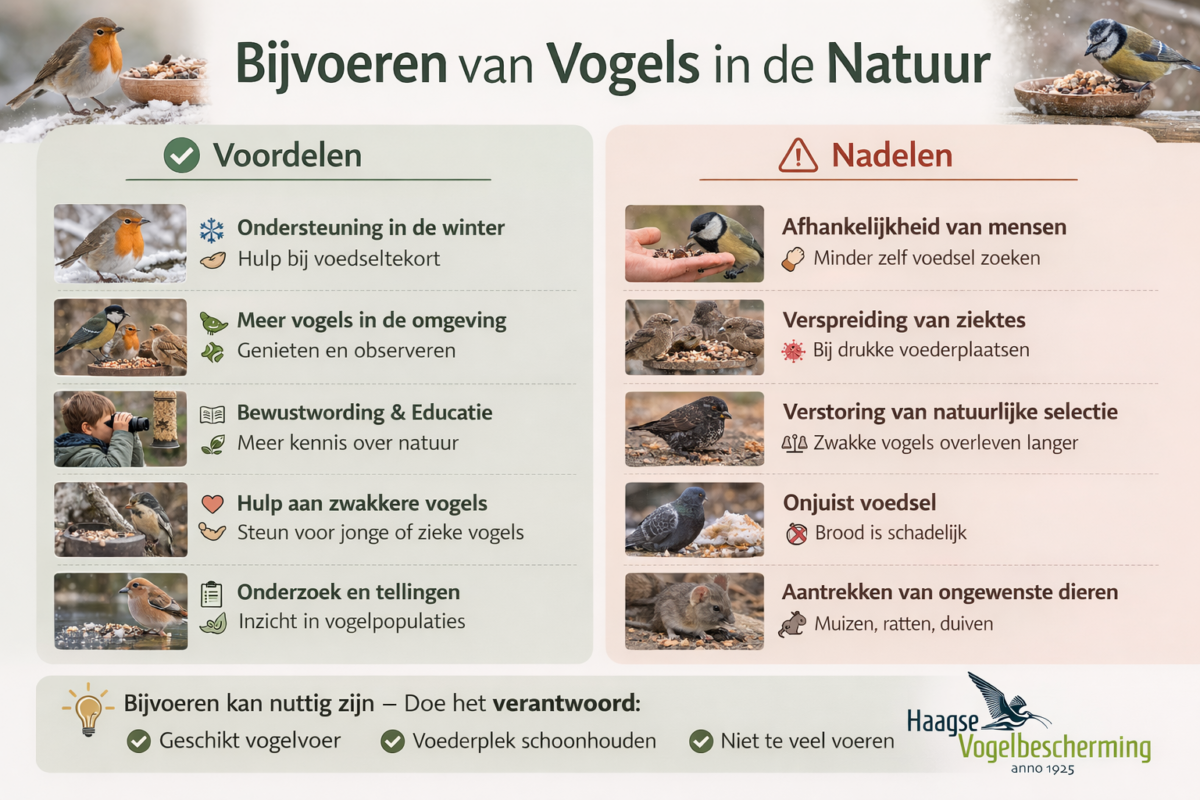 Bijvoeren van Vogels in de Natuur

Voordelen

Ondersteuning in de winter
Hulp bij voedseltekort

Meer vogels in de omgeving
Genieten en observeren

Bewustwording & Educatie
Meer kennis over natuur

Hulp aan zwakkere vogels
Steun voor jonge of zieke vogels

Onderzoek en tellingen
Inzicht in vogelpopulaties

Nadelen

Afhankelijkheid van mensen
Minder zelf voedsel zoeken

Verspreiding van ziektes
Bij drukke voederplaatsen

Verstoring van natuurlijke selectie
Zwakke vogels overleven langer

Onjuist voedsel
Brood is schadelijk

Aantrekken van ongewenste dieren
Muizen, ratten, duiven

Bijvoeren kan nuttig zijn – Doe het verantwoord:
Geschikt vogelvoer
Voederplek schoonhouden
Niet te veel voeren

Haagse Vogelbescherming
anno 1925